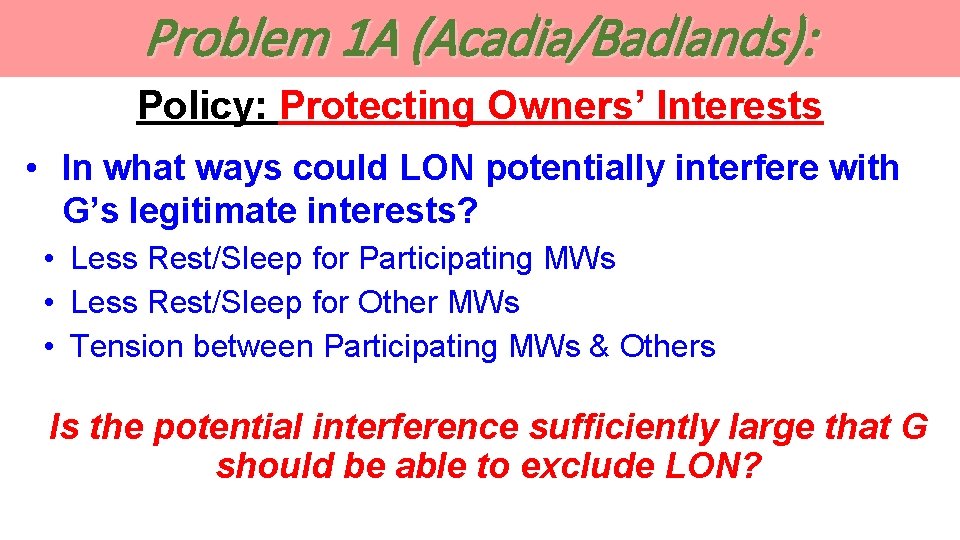 Problem 1A (Acadia/Badlands):

Policy: Protecting Owners' Interests

• In what ways could LON potentially interfere with G's legitimate interests?
  • Less Rest/Sleep for Participating MWs
  • Less Rest/Sleep for Other MWs
  • Tension between Participating MWs & Others

Is the potential interference sufficiently large that G should be able to exclude LON?